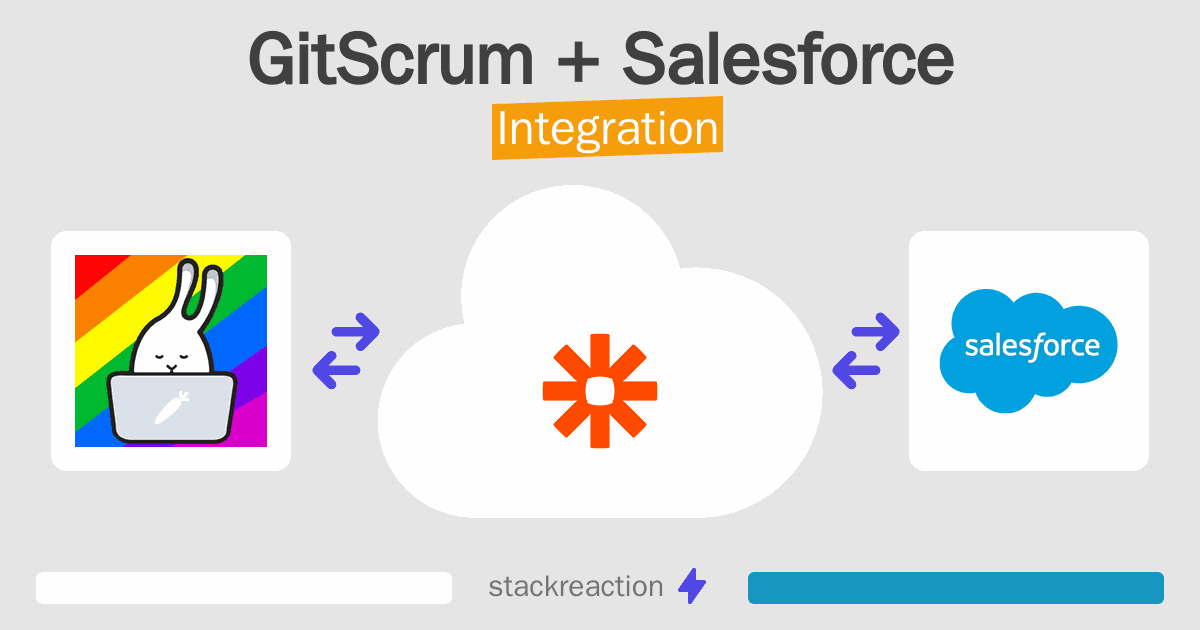 GitScrum + Salesforce
Integration

salesforce

stackreaction